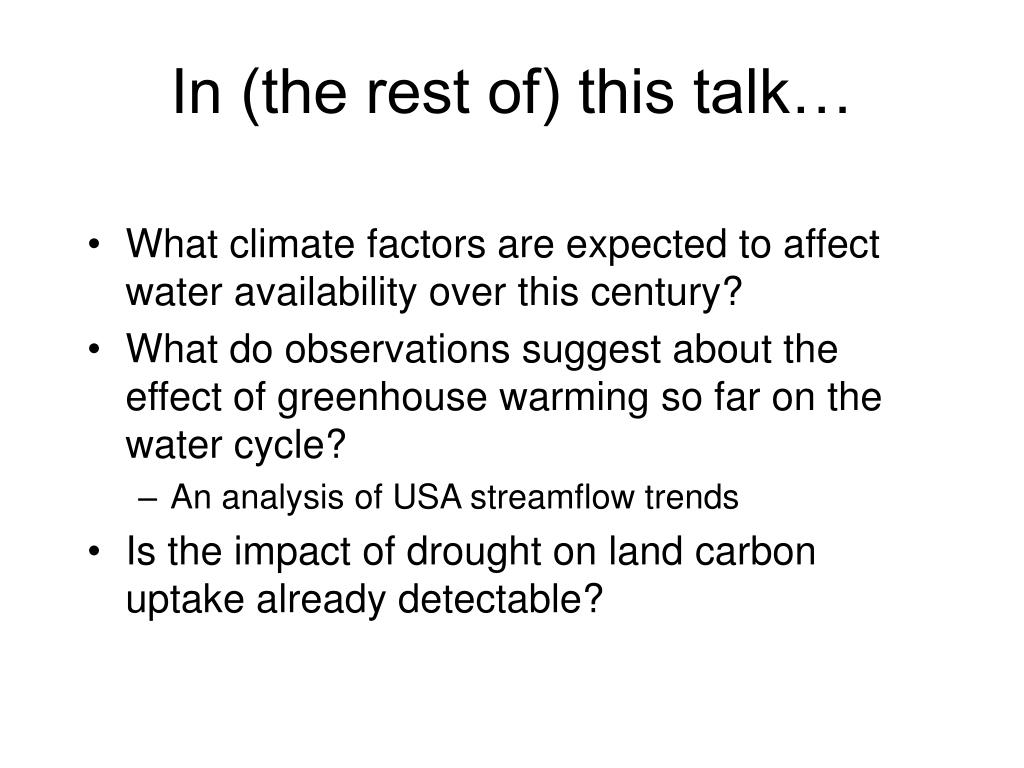 In (the rest of) this talk…

• What climate factors are expected to affect water availability over this century?
• What do observations suggest about the effect of greenhouse warming so far on the water cycle?
– An analysis of USA streamflow trends
• Is the impact of drought on land carbon uptake already detectable?